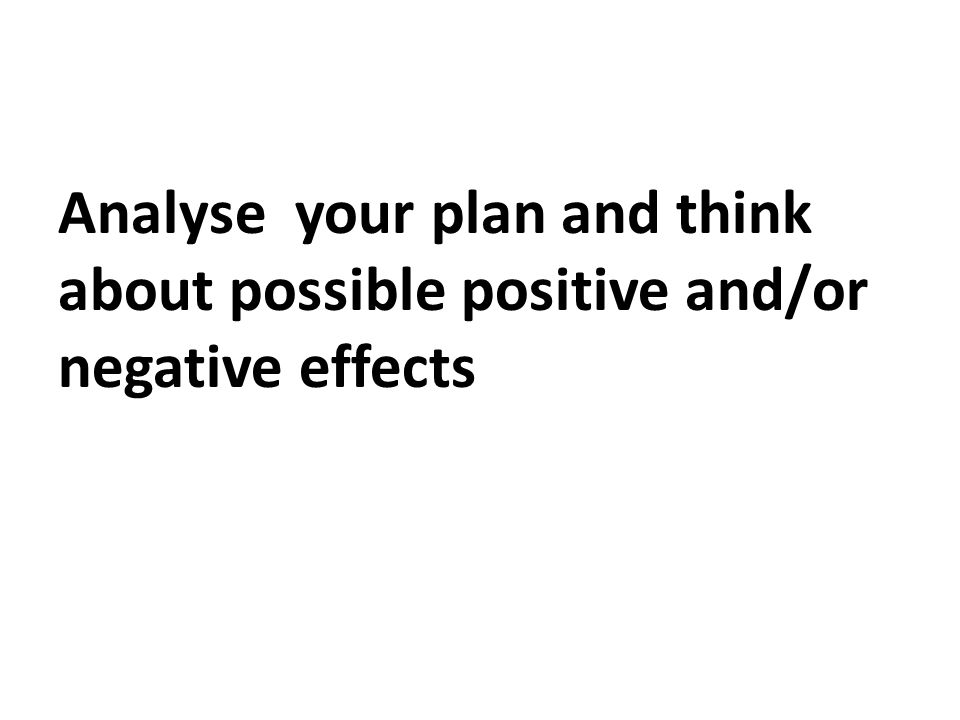 Analyse  your plan and think about possible positive and/or negative effects